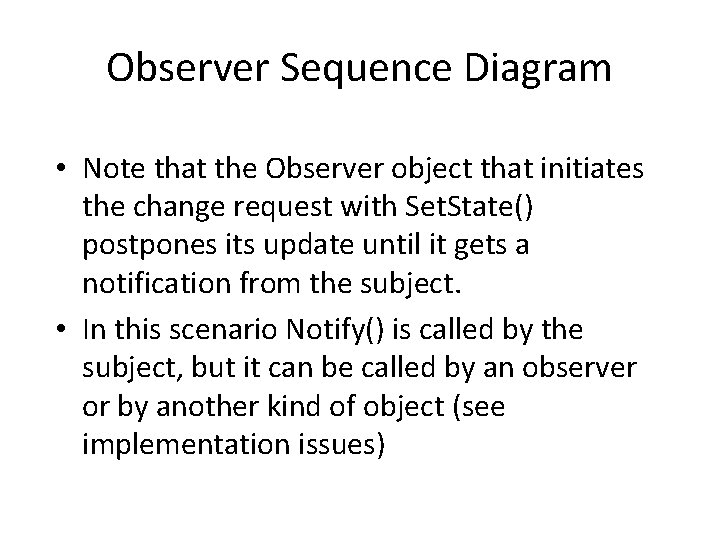 Observer Sequence Diagram

• Note that the Observer object that initiates the change request with SetState() postpones its update until it gets a notification from the subject.

• In this scenario Notify() is called by the subject, but it can be called by an observer or by another kind of object (see implementation issues)